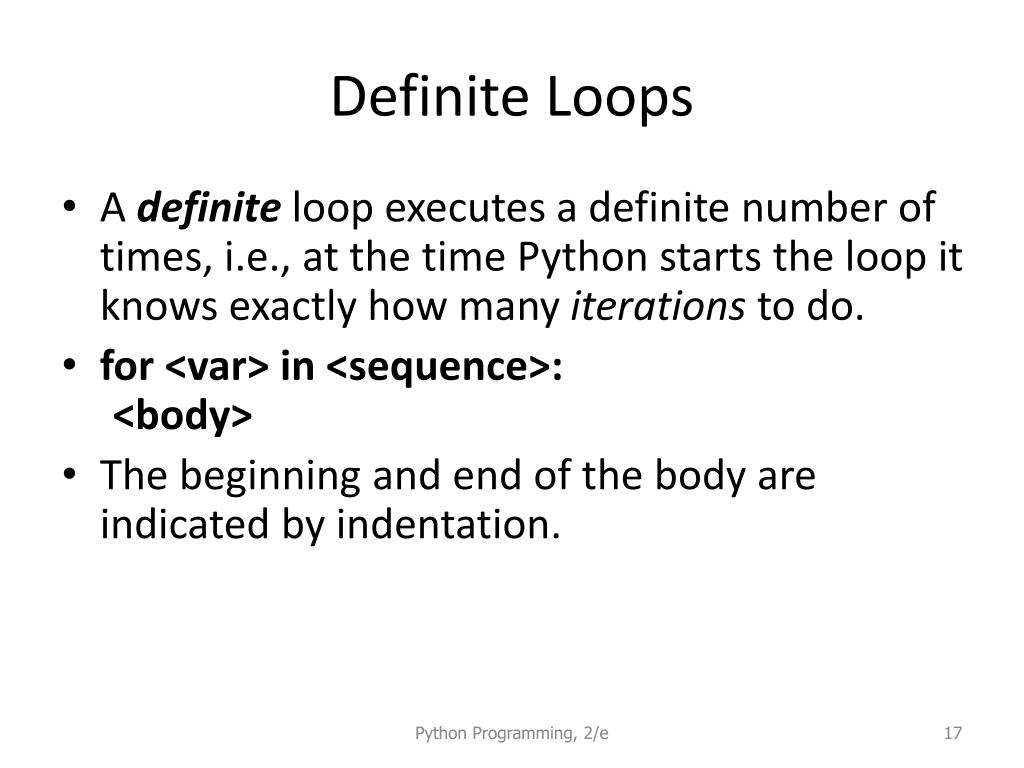 Definite Loops

• A definite loop executes a definite number of times, i.e., at the time Python starts the loop it knows exactly how many iterations to do.

• for <var> in <sequence>:
 <body>

• The beginning and end of the body are indicated by indentation.

Python Programming, 2/e

17